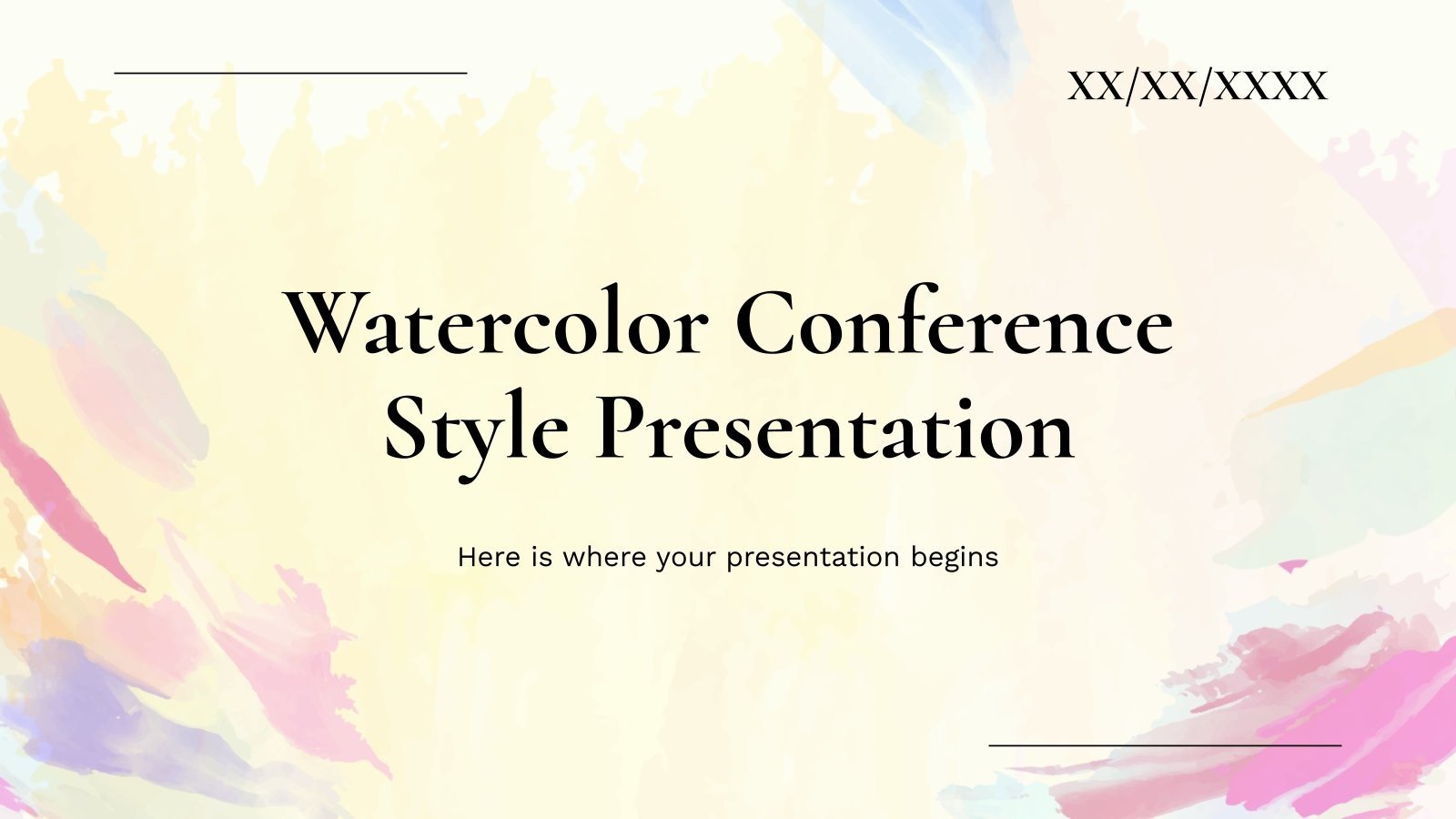 XX/XX/XXXX

Watercolor Conference Style Presentation

Here is where your presentation begins